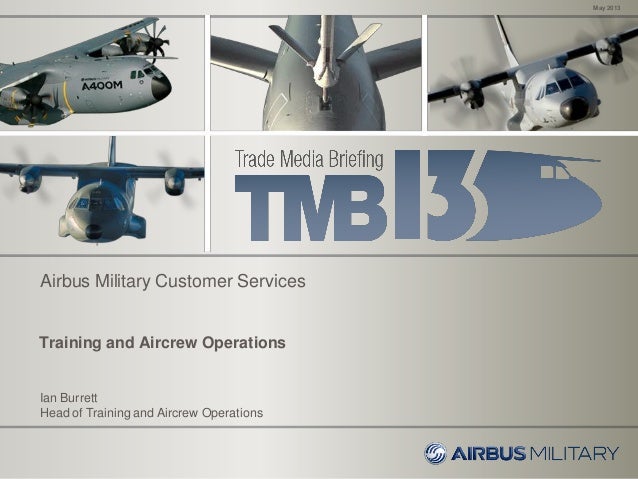 May 2013

A400M

Trade Media Briefing

TMB13

Airbus Military Customer Services

Training and Aircrew Operations

Ian Burrett
Head of Training and Aircrew Operations

AIRBUS MILITARY